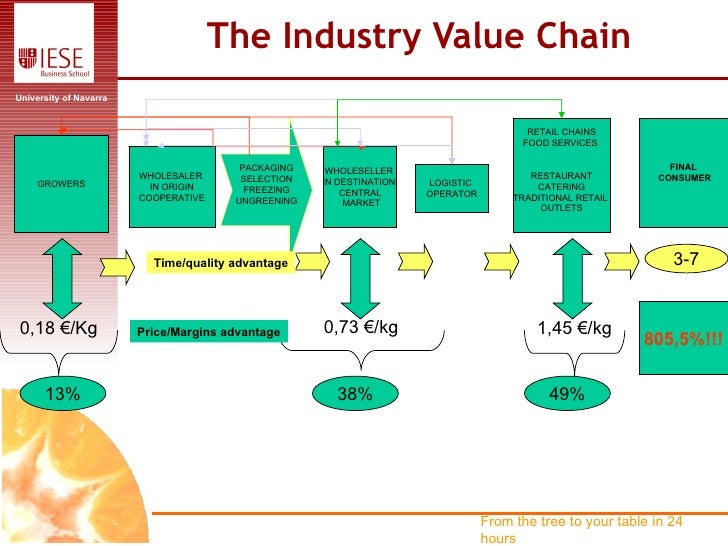 IESE Business School

University of Navarra

The Industry Value Chain

GROWERS

WHOLESALER IN ORIGIN COOPERATIVE

PACKAGING SELECTION FREEZING UNGREENING

WHOLESELLER N DESTINATION CENTRAL MARKET

LOGISTIC OPERATOR

RETAIL CHAINS FOOD SERVICES

RESTAURANT CATERING TRADITIONAL RETAIL OUTLETS

FINAL CONSUMER

Time/quality advantage

3-7

0,18 €/Kg

Price/Margins advantage

0,73 €/kg

1,45 €/kg

805,5%!!!

13%

38%

49%

From the tree to your table in 24 hours